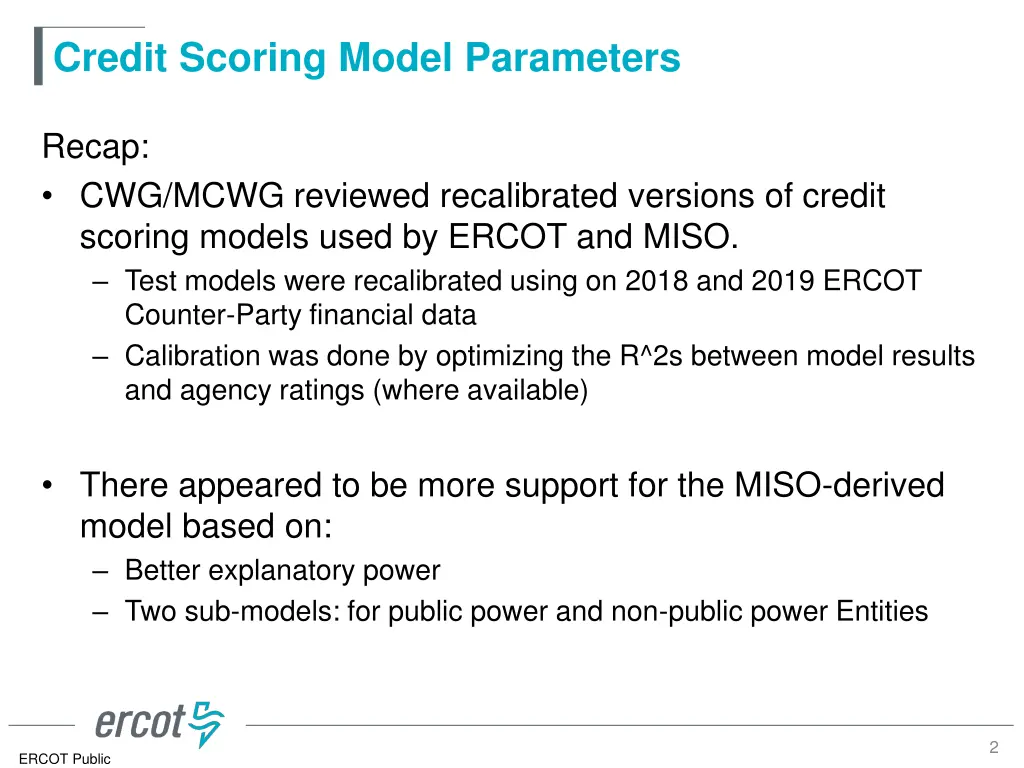 Credit Scoring Model Parameters

Recap:

• CWG/MCWG reviewed recalibrated versions of credit scoring models used by ERCOT and MISO.
– Test models were recalibrated using on 2018 and 2019 ERCOT Counter-Party financial data
– Calibration was done by optimizing the R^2s between model results and agency ratings (where available)

• There appeared to be more support for the MISO-derived model based on:
– Better explanatory power
– Two sub-models: for public power and non-public power Entities

ercot

2

ERCOT Public